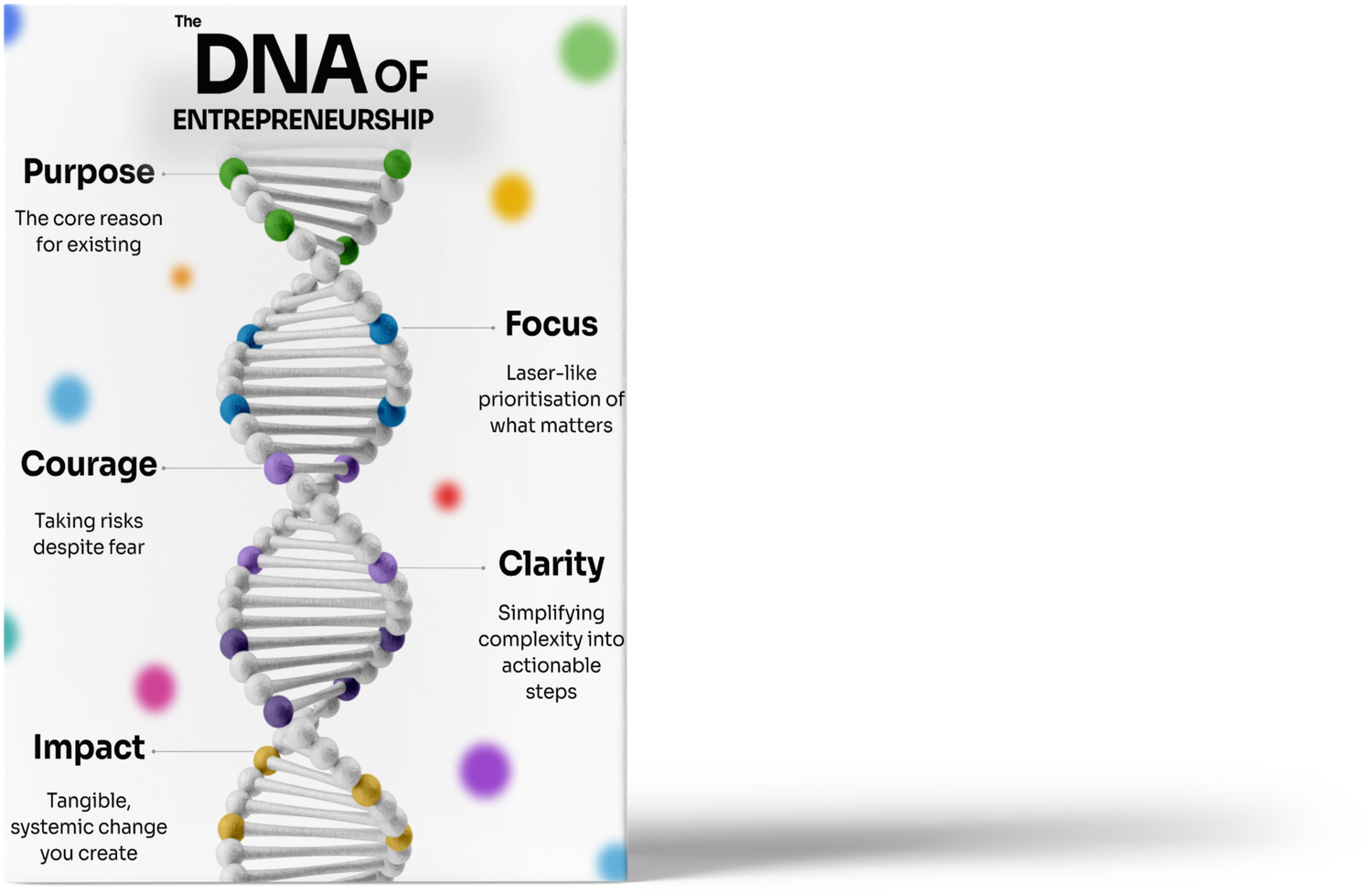 The DNA OF ENTREPRENEURSHIP

Purpose
The core reason for existing

Focus
Laser-like prioritisation of what matters

Courage
Taking risks despite fear

Clarity
Simplifying complexity into actionable steps

Impact
Tangible, systemic change you create